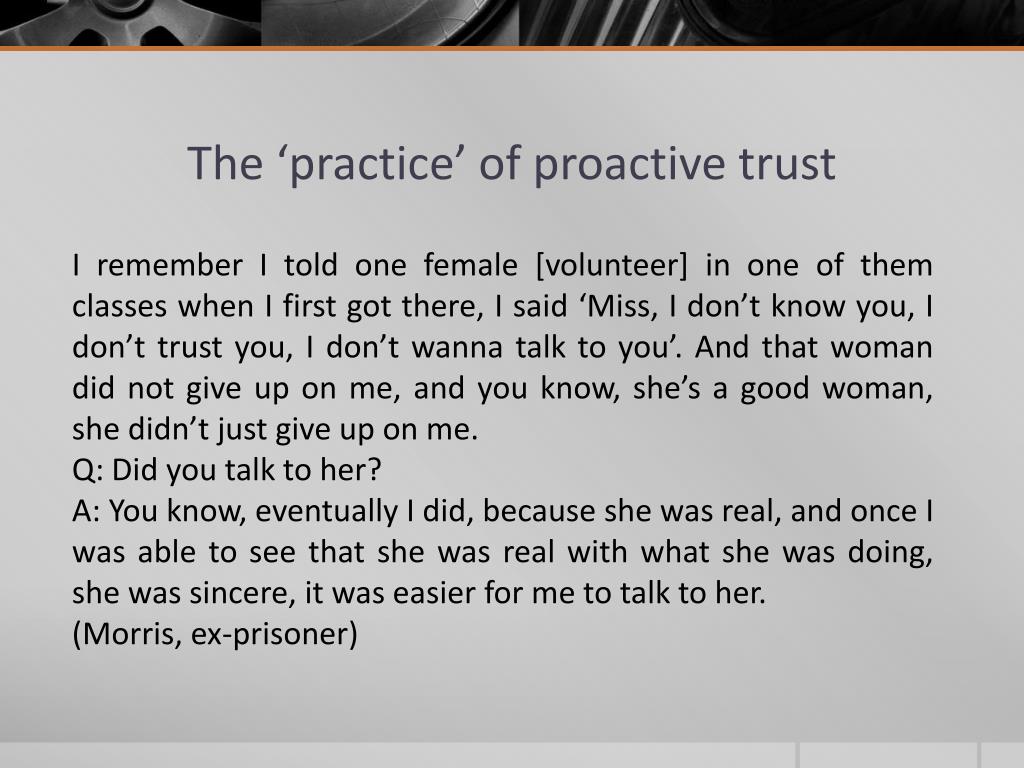 The ‘practice’ of proactive trust

I remember I told one female [volunteer] in one of them classes when I first got there, I said ‘Miss, I don’t know you, I don’t trust you, I don’t wanna talk to you’. And that woman did not give up on me, and you know, she’s a good woman, she didn’t just give up on me.
Q: Did you talk to her?
A: You know, eventually I did, because she was real, and once I was able to see that she was real with what she was doing, she was sincere, it was easier for me to talk to her.
(Morris, ex-prisoner)